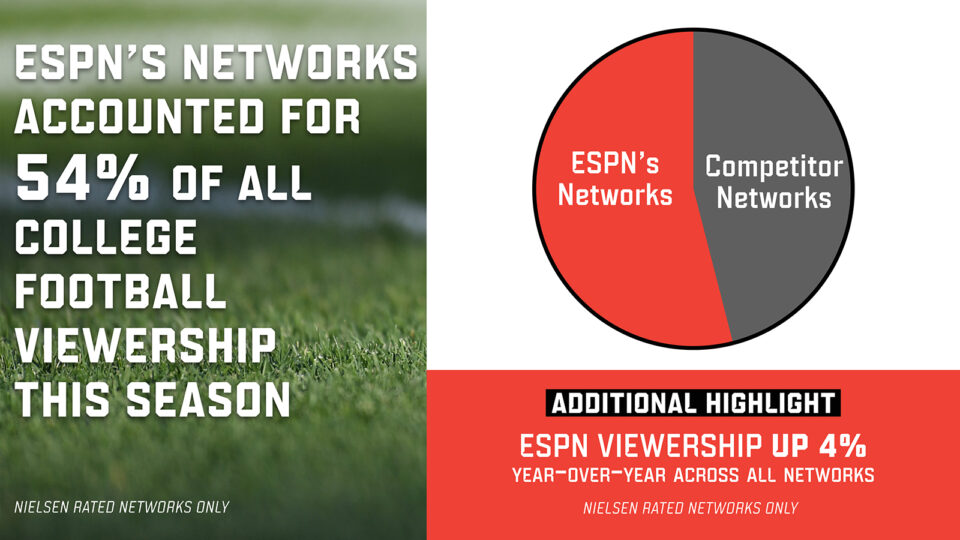 ESPN'S NETWORKS ACCOUNTED FOR 54% OF ALL COLLEGE FOOTBALL VIEWERSHIP THIS SEASON

NIELSEN RATED NETWORKS ONLY

ESPN's Networks

Competitor Networks

ADDITIONAL HIGHLIGHT

ESPN VIEWERSHIP UP 4%
YEAR-OVER-YEAR ACROSS ALL NETWORKS

NIELSEN RATED NETWORKS ONLY